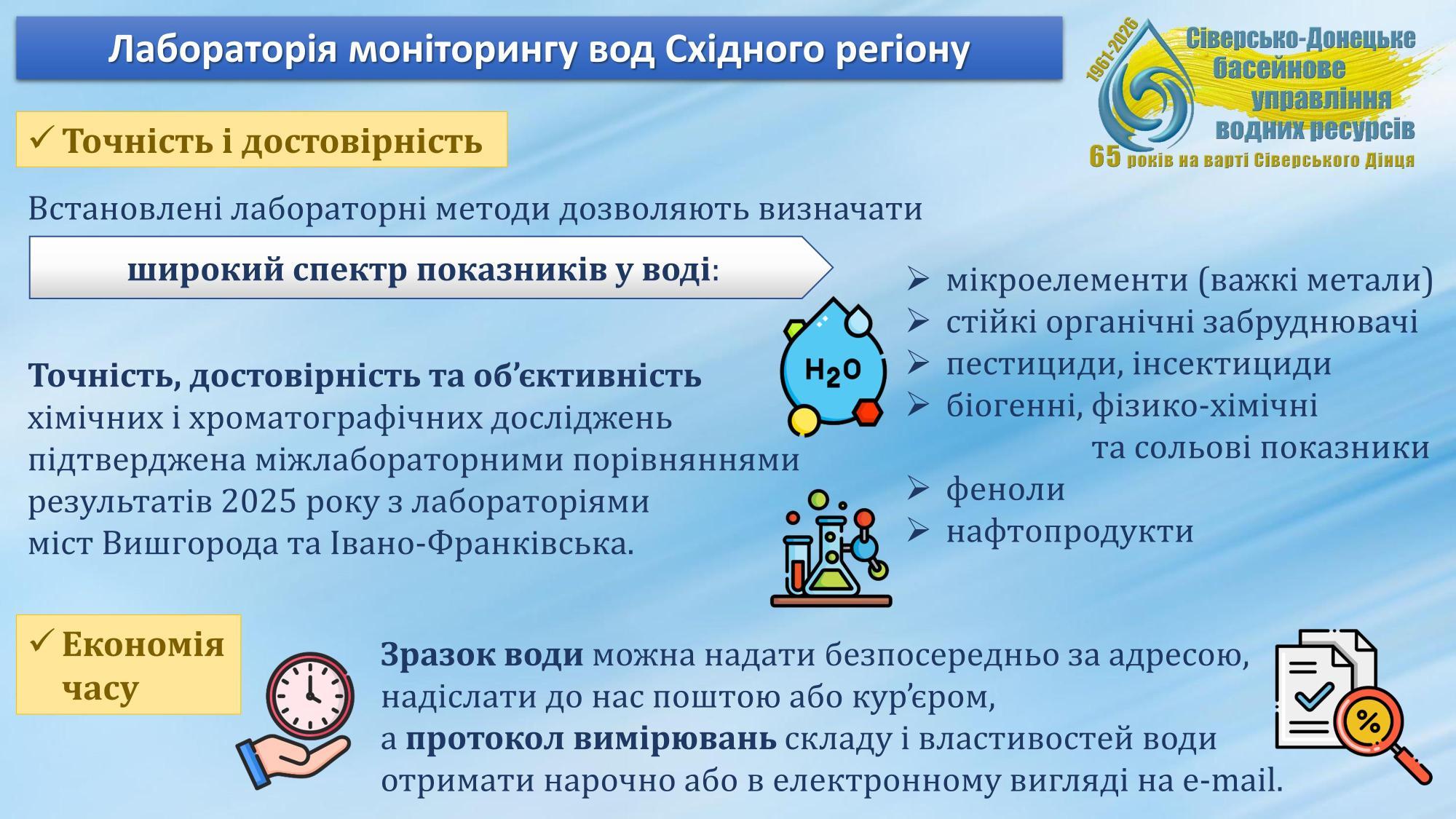 Лабораторія моніторингу вод Східного регіону

1961-2026
Сіверсько-Донецьке басейнове управління водних ресурсів
65 років на варті Сіверського Дінця

✓ Точність і достовірність

Встановлені лабораторні методи дозволяють визначати

широкий спектр показників у воді:

➢ мікроелементи (важкі метали)
➢ стійкі органічні забруднювачі
➢ пестициди, інсектициди
➢ біогенні, фізико-хімічні та сольові показники
➢ феноли
➢ нафтопродукти

$H_2O$

Точність, достовірність та об'єктивність хімічних і хроматографічних досліджень підтверджена міжлабораторними порівняннями результатів 2025 року з лабораторіями міст Вишгорода та Івано-Франківська.

✓ Економія часу

Зразок води можна надати безпосередньо за адресою, надіслати до нас поштою або кур'єром,
а протокол вимірювань складу і властивостей води отримати нарочно або в електронному вигляді на e-mail.

%